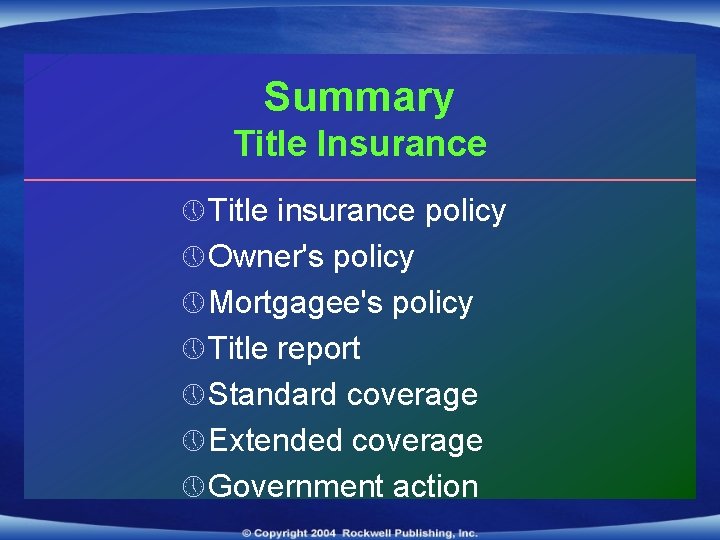 Summary
Title Insurance

Title insurance policy
Owner's policy
Mortgagee's policy
Title report
Standard coverage
Extended coverage
Government action

© Copyright 2004 Rockwell Publishing, Inc.